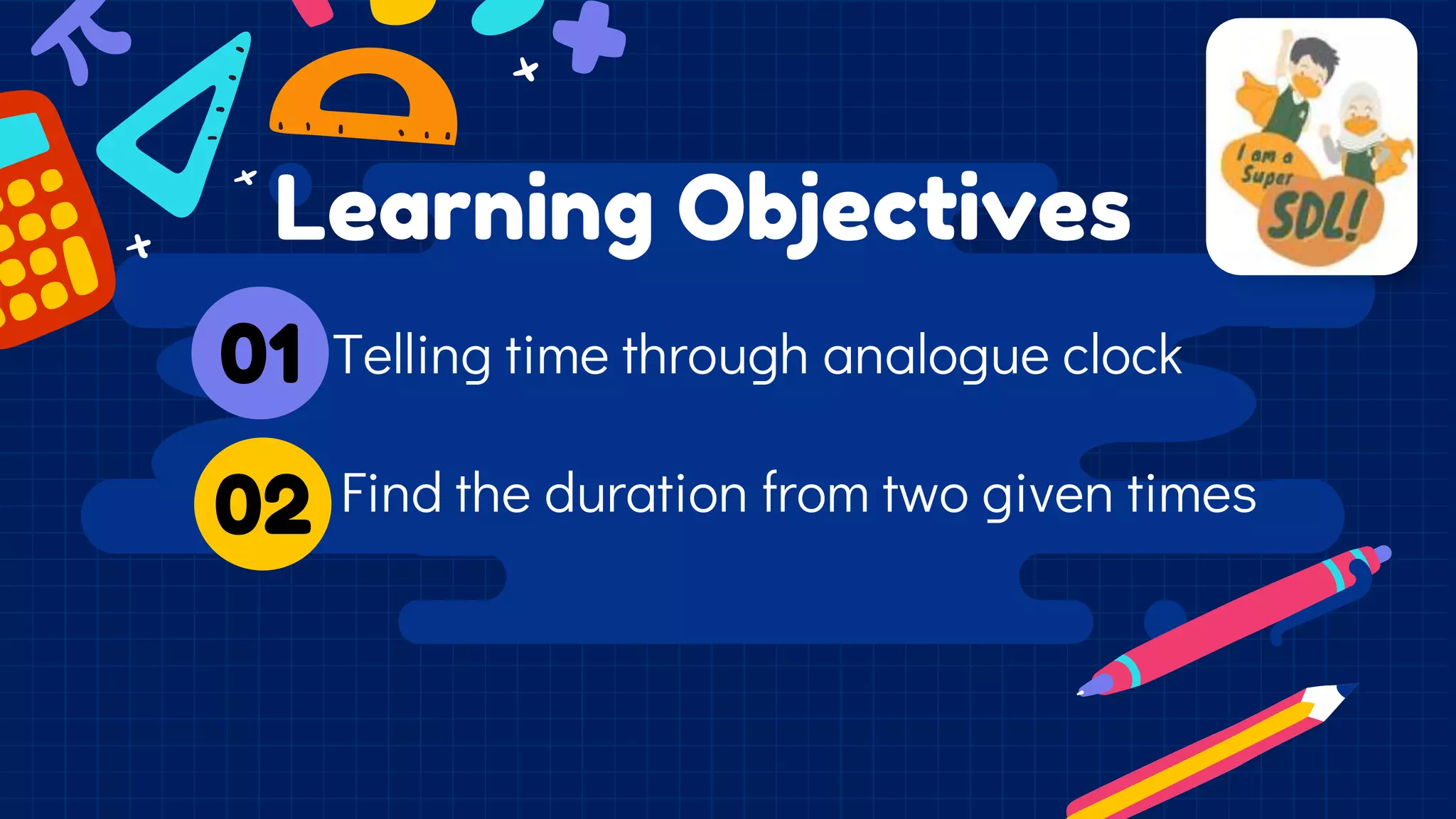 Learning Objectives

I am a Super SDL!

01 Telling time through analogue clock

02 Find the duration from two given times